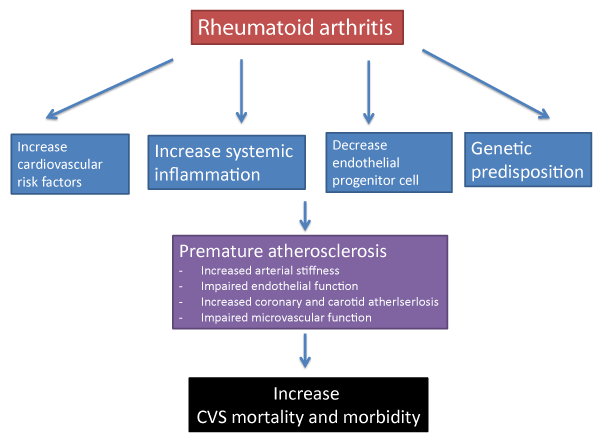 Rheumatoid arthritis

Increase cardiovascular risk factors

Increase systemic inflammation

Decrease endothelial progenitor cell

Genetic predisposition

Premature atherosclerosis
- Increased arterial stiffness
- Impaired endothelial function
- Increased coronary and carotid atherlserlosis
- Impaired microvascular function

Increase
CVS mortality and morbidity